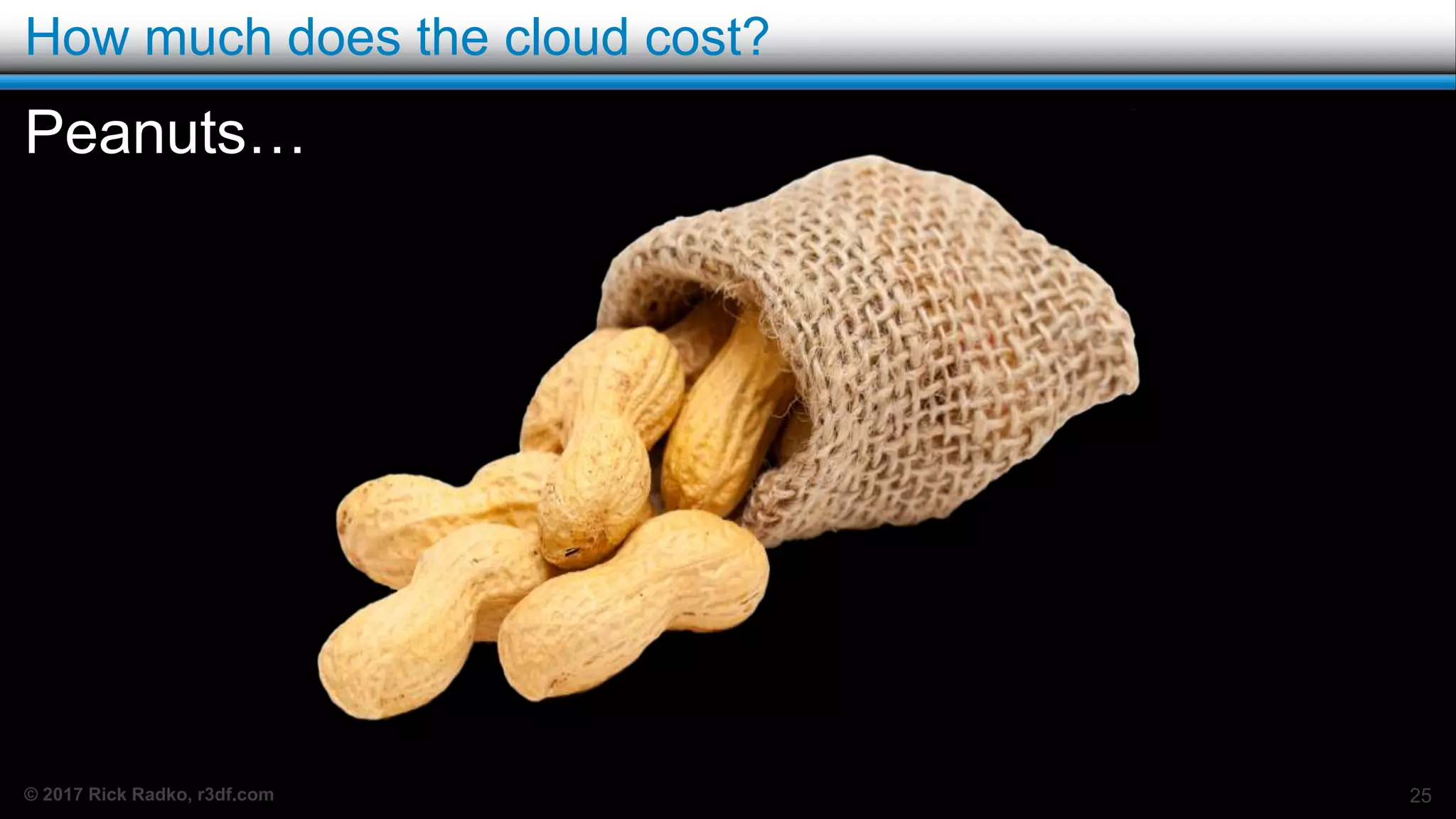 How much does the cloud cost?

Peanuts…

© 2017 Rick Radko, r3df.com

25